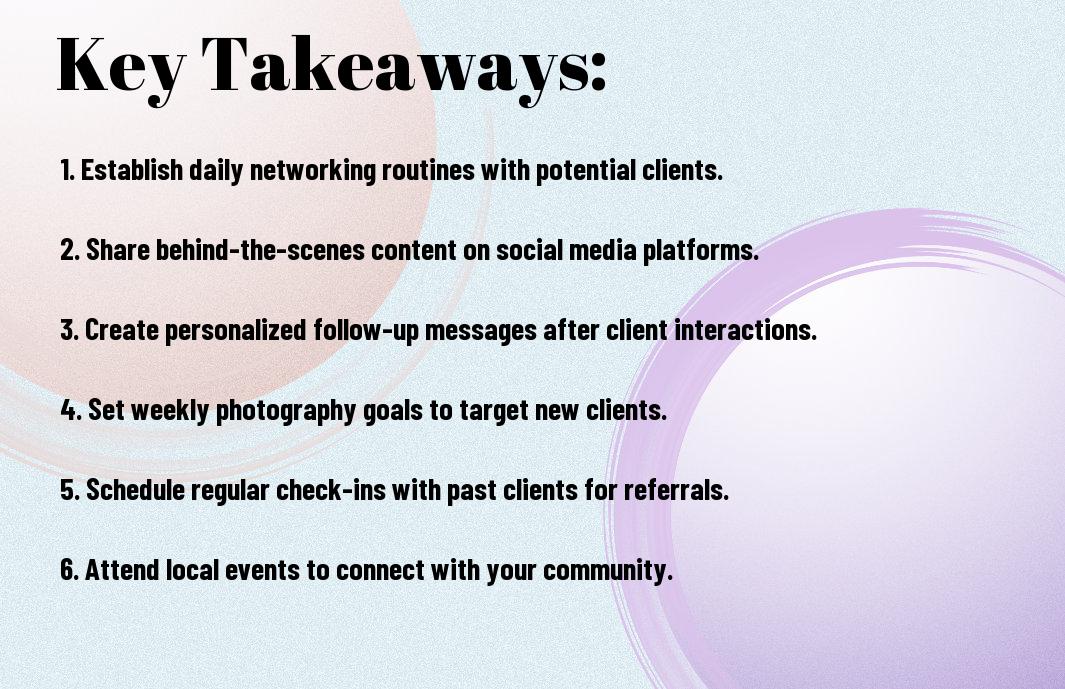 Key Takeaways:

1. Establish daily networking routines with potential clients.

2. Share behind-the-scenes content on social media platforms.

3. Create personalized follow-up messages after client interactions.

4. Set weekly photography goals to target new clients.

5. Schedule regular check-ins with past clients for referrals.

6. Attend local events to connect with your community.